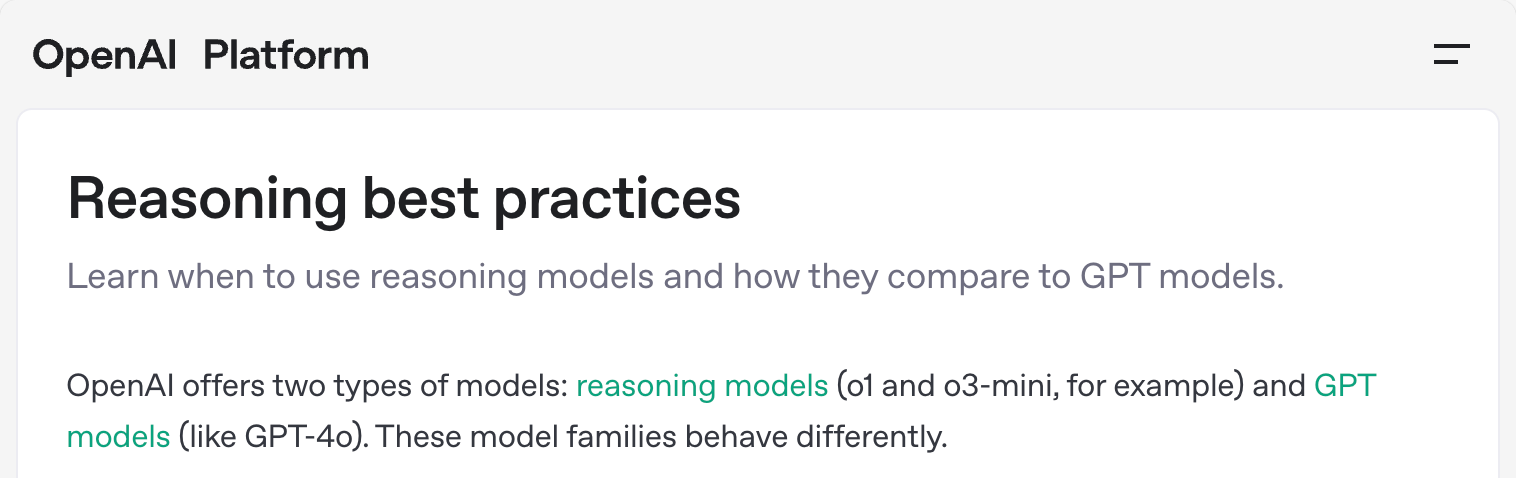 OpenAI Platform

Reasoning best practices

Learn when to use reasoning models and how they compare to GPT models.

OpenAI offers two types of models: reasoning models (o1 and o3-mini, for example) and GPT models (like GPT-4o). These model families behave differently.